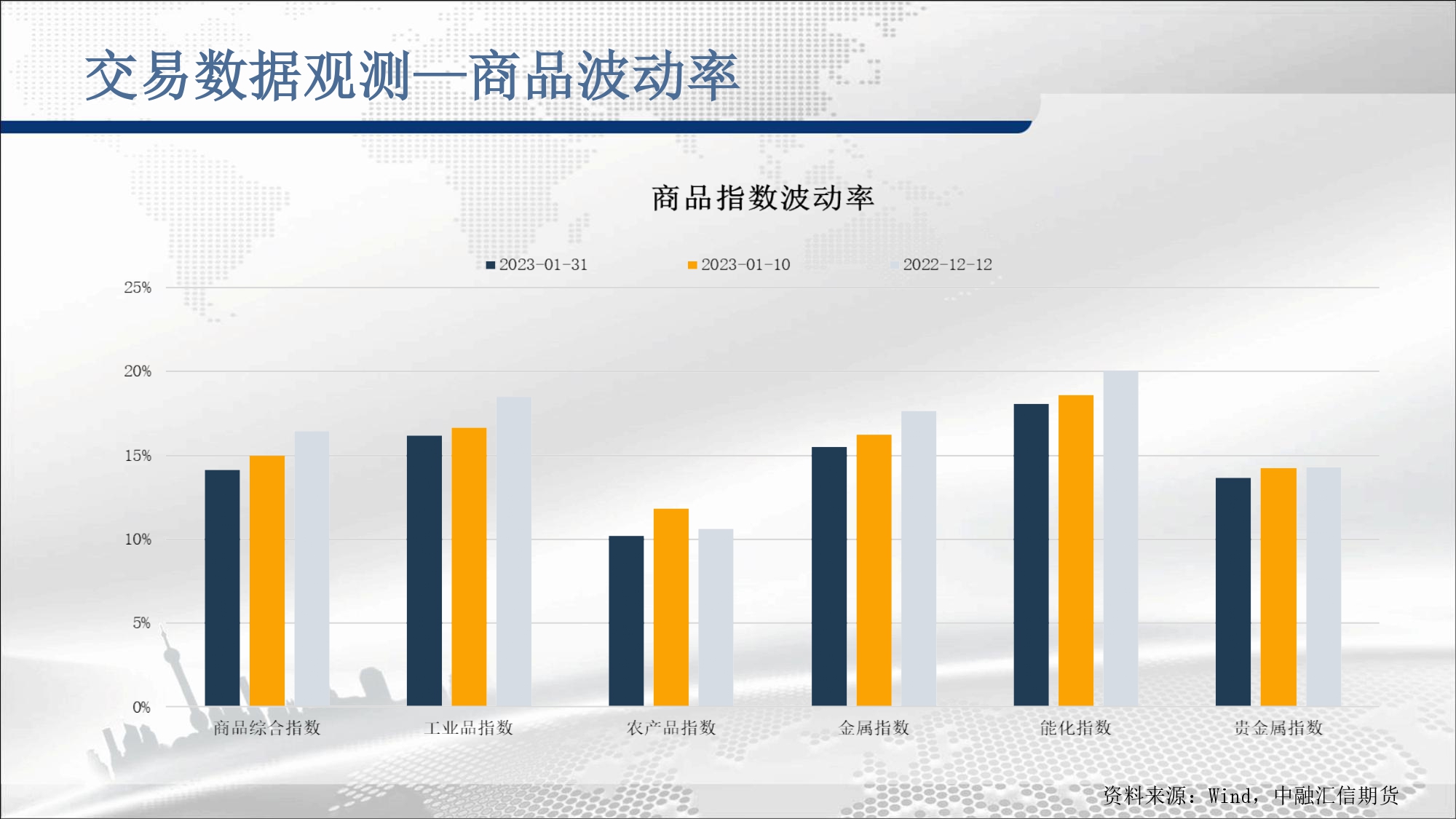 交易数据观测—商品波动率

商品指数波动率

2023-01-31
2023-01-10
2022-12-12

25%
20%
15%
10%
5%
0%

商品综合指数
工业品指数
农产品指数
金属指数
能化指数
贵金属指数

资料来源：Wind，中融汇信期货